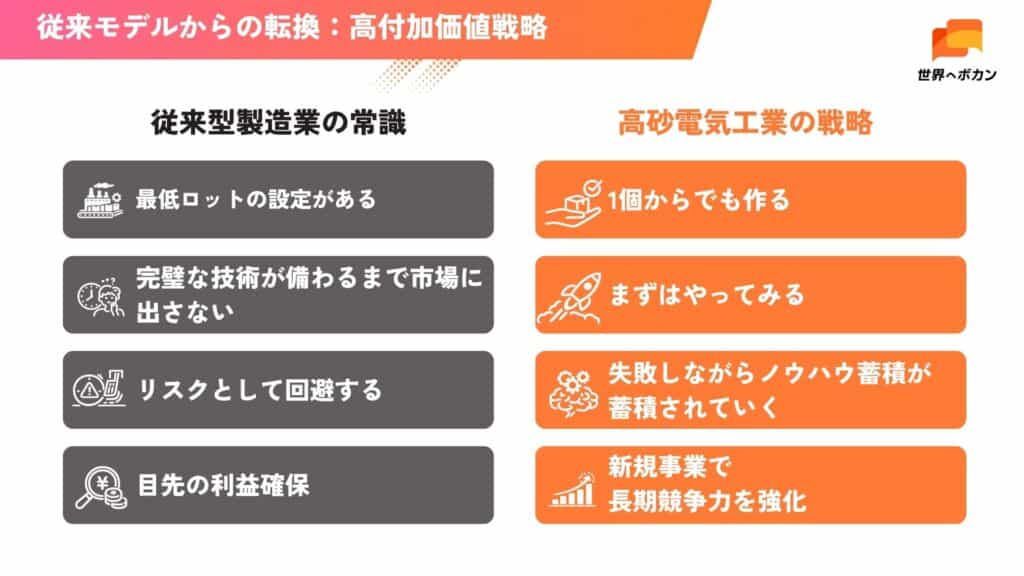 従来モデルからの転換：高付加価値戦略

世界へボカン

従来型製造業の常識

最低ロットの設定がある

完璧な技術が備わるまで市場に出さない

リスクとして回避する

目先の利益確保

高砂電気工業の戦略

1個からでも作る

まずはやってみる

失敗しながらノウハウ蓄積が蓄積されていく

新規事業で長期競争力を強化